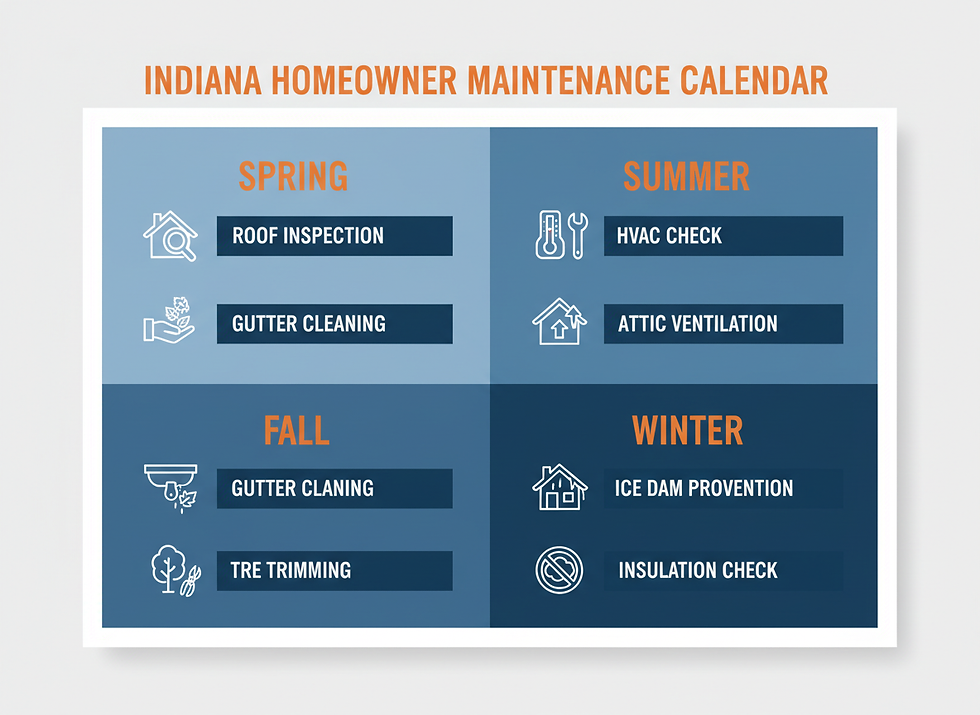 INDIANA HOMEOWNER MAINTENANCE CALENDAR

SPRING

ROOF INSPECTION

GUTTER CLEANING

SUMMER

HVAC CHECK

ATTIC VENTILATION

FALL

GUTTER CLANING

TRE TRIMMING

WINTER

ICE DAM PROVENTION

INSULATION CHECK